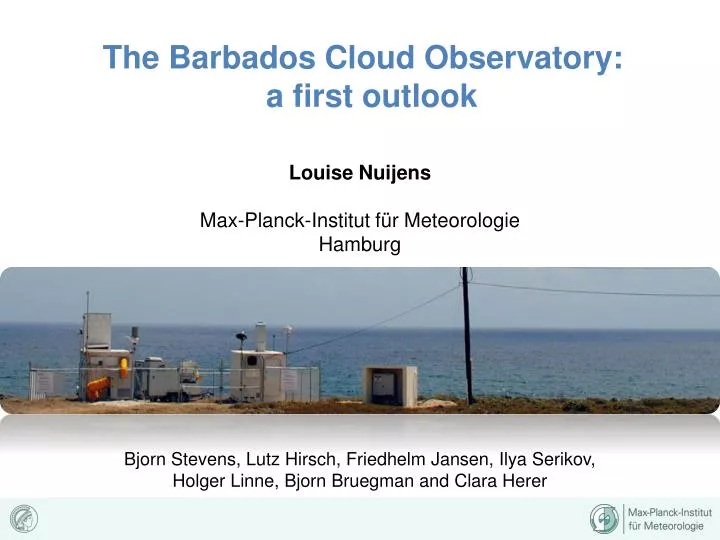 The Barbados Cloud Observatory: a first outlook

Louise Nuijens

Max-Planck-Institut für Meteorologie
Hamburg

Bjorn Stevens, Lutz Hirsch, Friedhelm Jansen, Ilya Serikov, Holger Linne, Bjorn Bruegman and Clara Herer

Max-Planck-Institut für Meteorologie